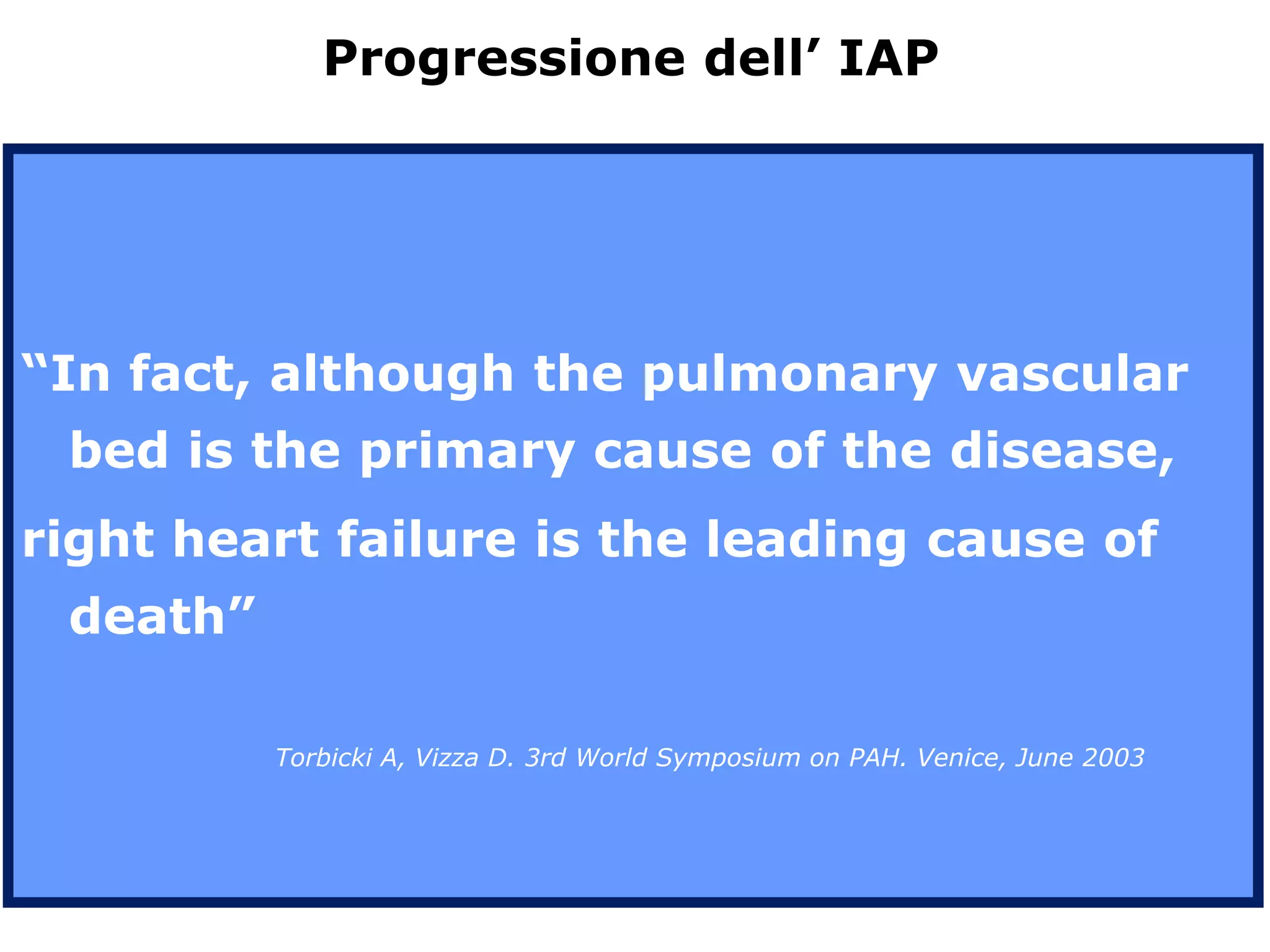 Progressione dell’ IAP

“In fact, although the pulmonary vascular bed is the primary cause of the disease,

right heart failure is the leading cause of death”

Torbicki A, Vizza D. 3rd World Symposium on PAH. Venice, June 2003